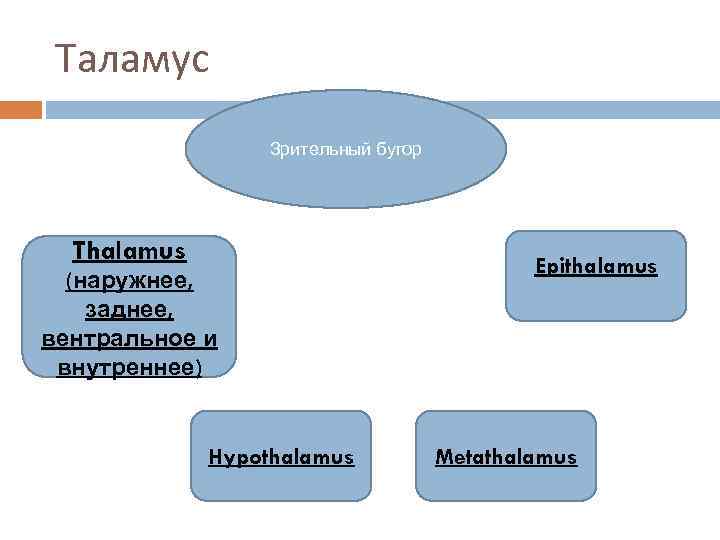 Таламус

Зрительный бугор

Thalamus (наружнее, заднее, вентральное и внутреннее)

Epithalamus

Hypothalamus

Metathalamus